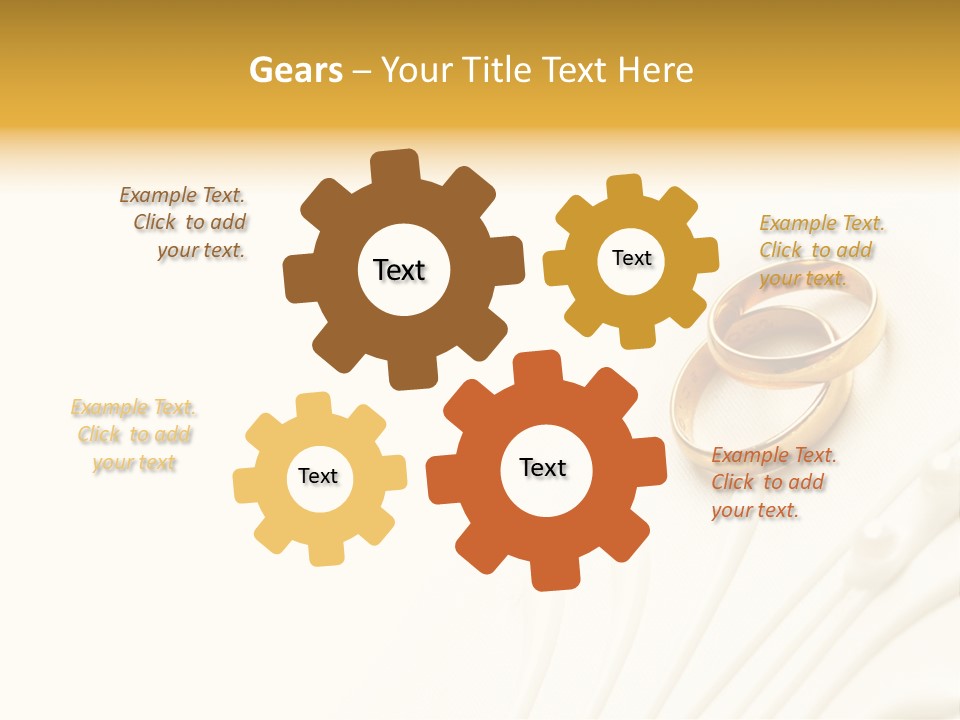 Gears – Your Title Text Here

Example Text.
Click to add
your text.

Text

Text

Example Text.
Click to add
your text.

Example Text.
Click to add
your text

Text

Text

Example Text.
Click to add
your text.